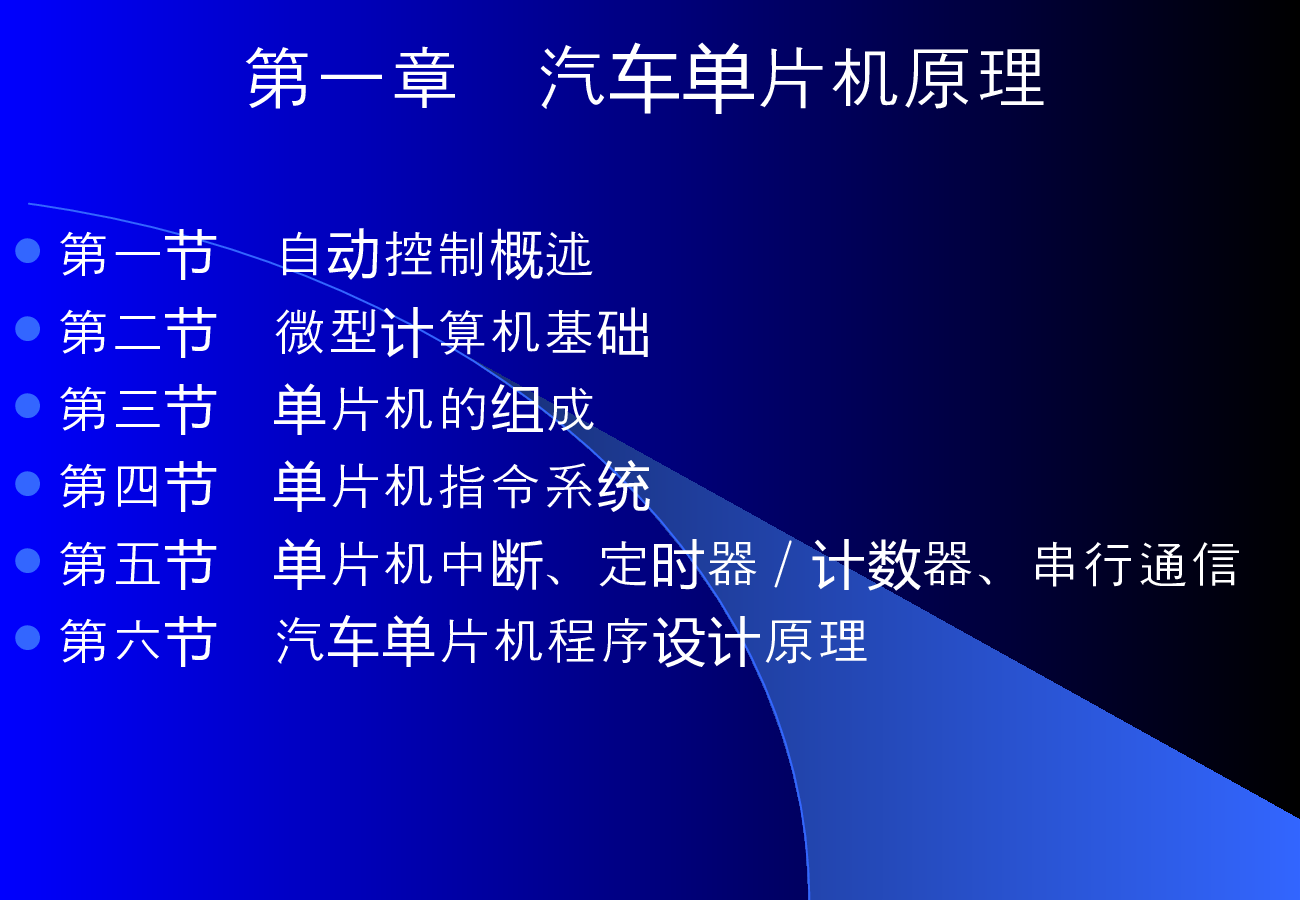 第一章　汽车单片机原理

- 第一节　自动控制概述
- 第二节　微型计算机基础
- 第三节　单片机的组成
- 第四节　单片机指令系统
- 第五节　单片机中断、定时器 / 计数器、串行通信
- 第六节　汽车单片机程序设计原理